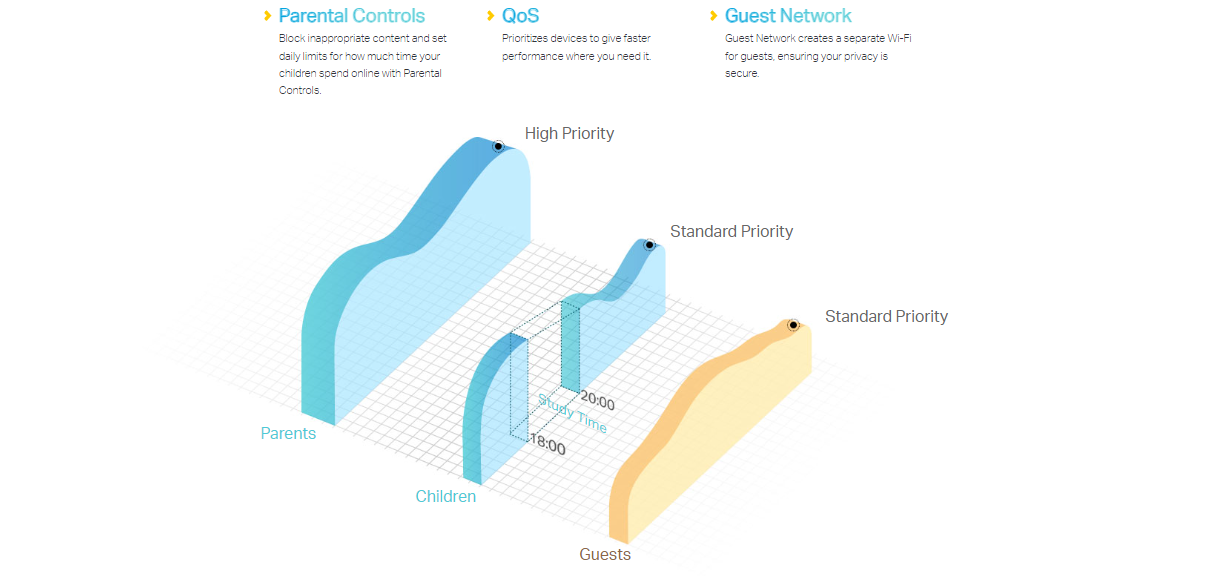 Parental Controls
Block inappropriate content and set daily limits for how much time your children spend online with Parental Controls.

QoS
Prioritizes devices to give faster performance where you need it.

Guest Network
Guest Network creates a separate Wi-Fi for guests, ensuring your privacy is secure.

High Priority

Standard Priority

Standard Priority

20:00

Study Time

18:00

Parents

Children

Guests